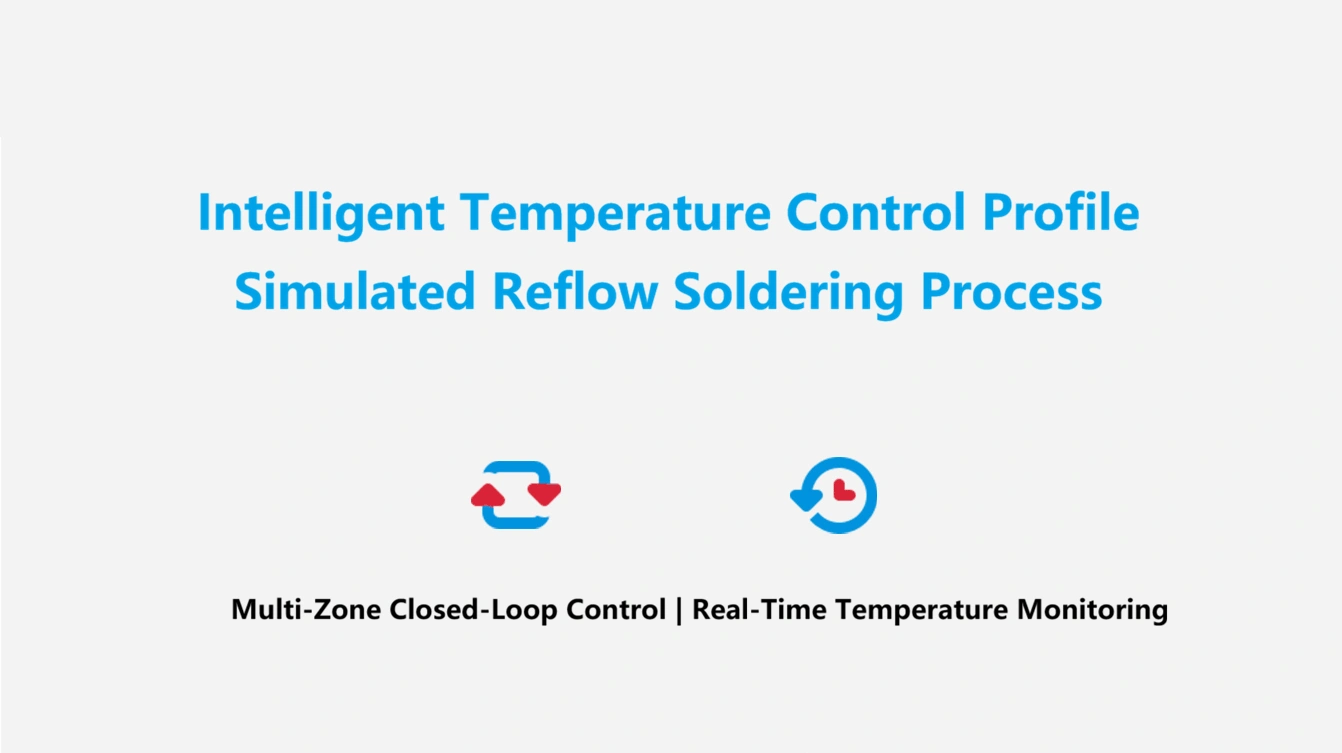 Intelligent Temperature Control Profile
Simulated Reflow Soldering Process

Multi-Zone Closed-Loop Control | Real-Time Temperature Monitoring